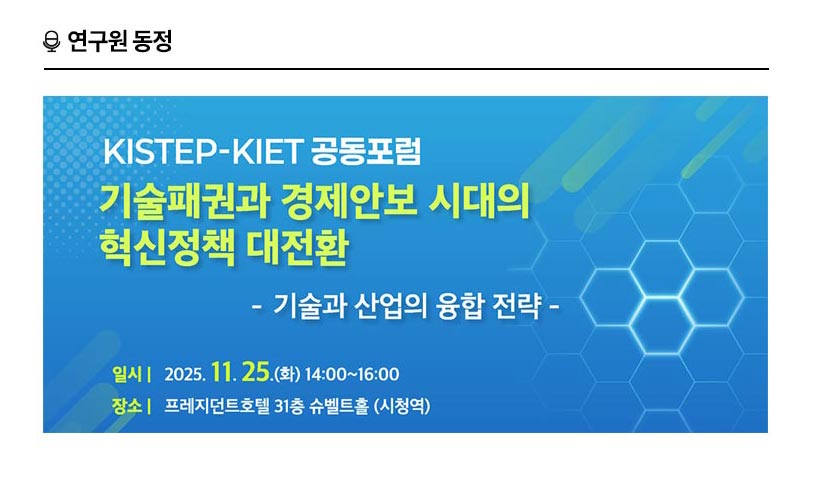 연구원 동정

KISTEP-KIET 공동포럼

기술패권과 경제안보 시대의 혁신정책 대전환

- 기술과 산업의 융합 전략 -

일시 | 2025. 11. 25.(화) 14:00~16:00

장소 | 프레지던트호텔 31층 슈벨트홀 (시청역)